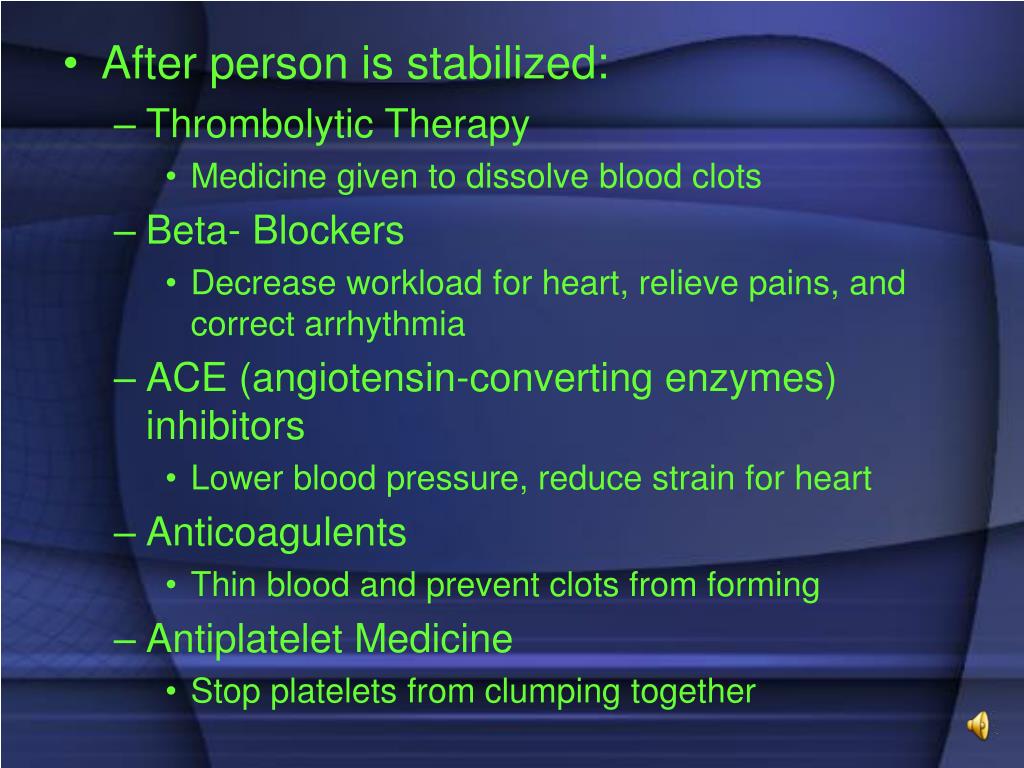 • After person is stabilized:
– Thrombolytic Therapy
• Medicine given to dissolve blood clots
– Beta- Blockers
• Decrease workload for heart, relieve pains, and correct arrhythmia
– ACE (angiotensin-converting enzymes) inhibitors
• Lower blood pressure, reduce strain for heart
– Anticoagulents
• Thin blood and prevent clots from forming
– Antiplatelet Medicine
• Stop platelets from clumping together